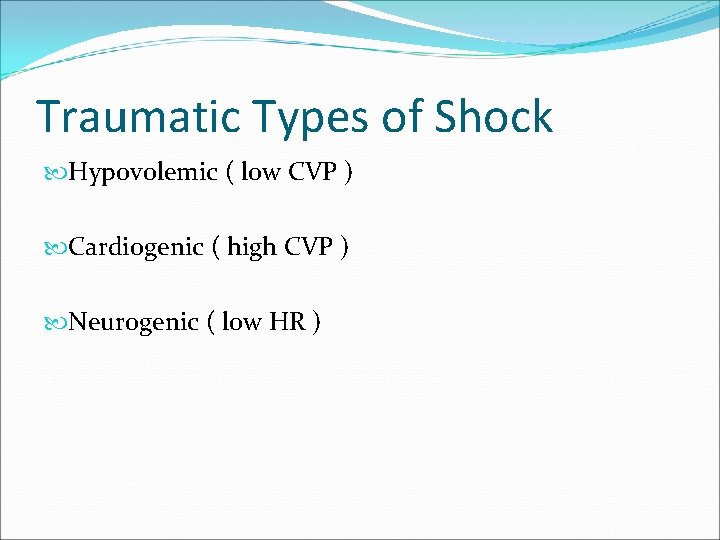 Traumatic Types of Shock

Hypovolemic ( low CVP )

Cardiogenic ( high CVP )

Neurogenic ( low HR )